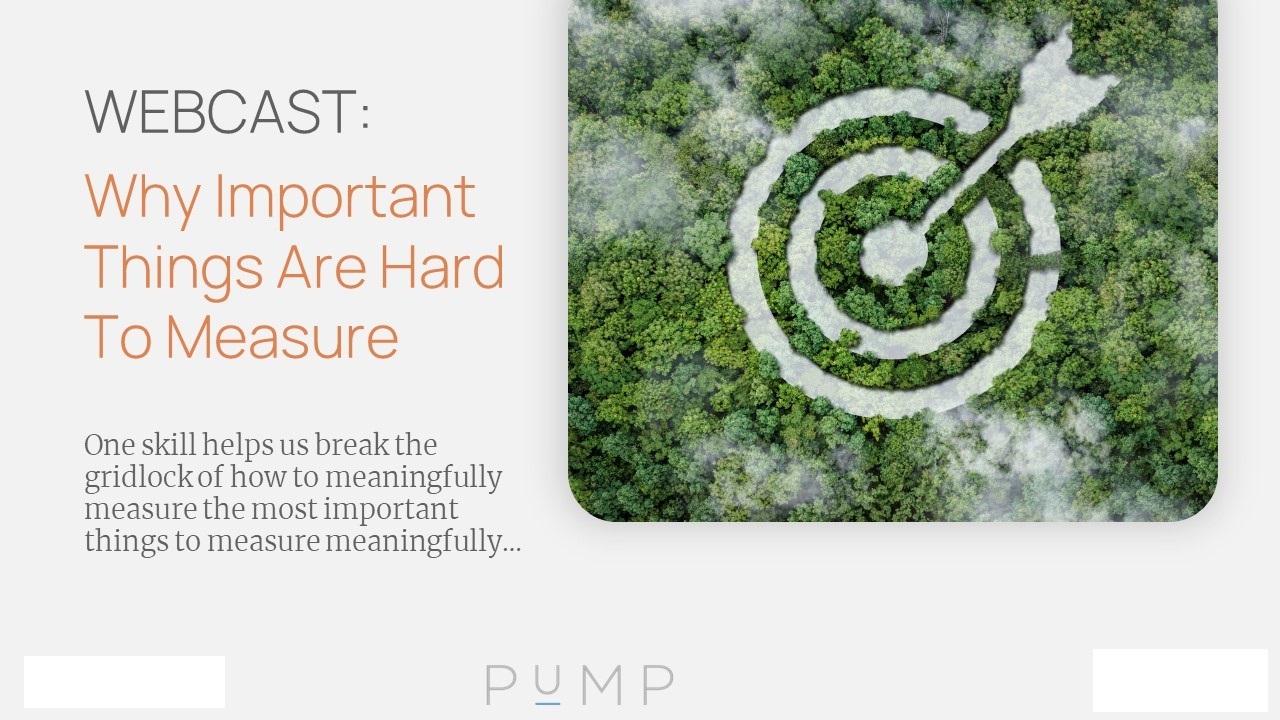 WEBCAST:

Why Important Things Are Hard To Measure

One skill helps us break the gridlock of how to meaningfully measure the most important things to measure meaningfully...

PUMP